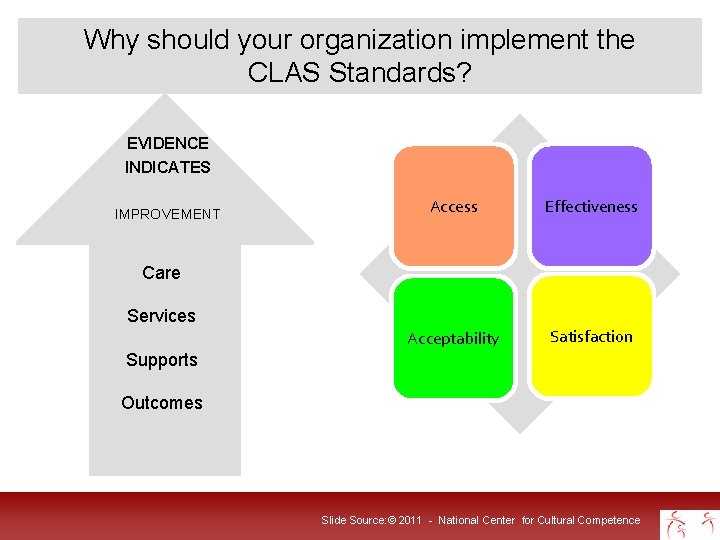 Why should your organization implement the CLAS Standards?

EVIDENCE INDICATES

IMPROVEMENT

Care

Services

Supports

Outcomes

Access

Effectiveness

Acceptability

Satisfaction

Slide Source:© 2011 - National Center for Cultural Competence